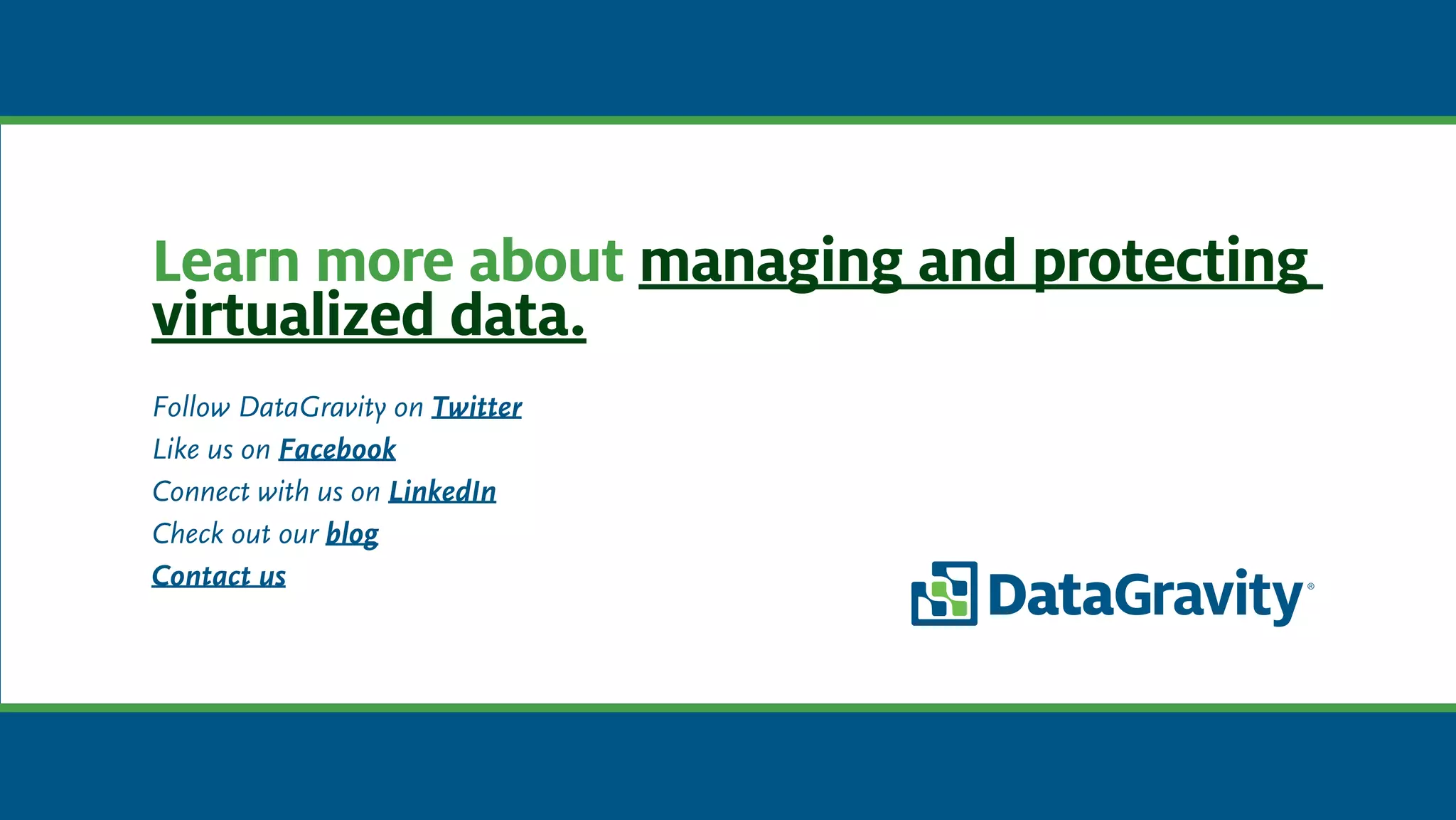 Learn more about managing and protecting virtualized data.

Follow DataGravity on Twitter
Like us on Facebook
Connect with us on LinkedIn
Check out our blog
Contact us

DataGravity®